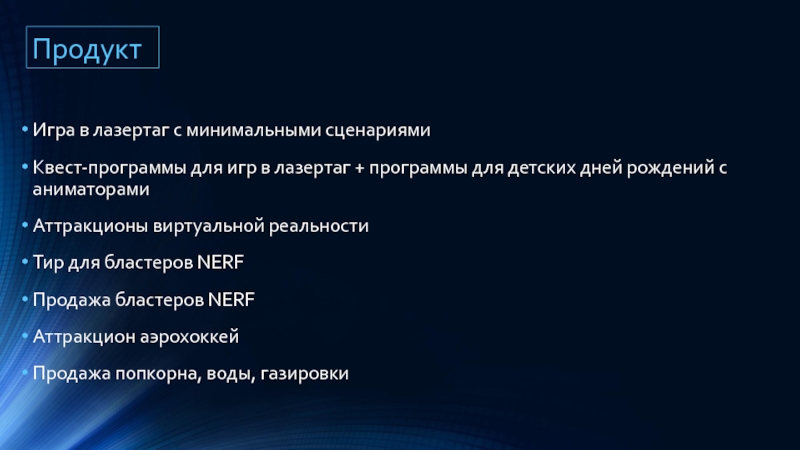 Продукт

• Игра в лазертаг с минимальными сценариями

• Квест-программы для игр в лазертаг + программы для детских дней рождений с аниматорами

• Аттракционы виртуальной реальности

• Тир для бластеров NERF

• Продажа бластеров NERF

• Аттракцион аэрохоккей

• Продажа попкорна, воды, газировки